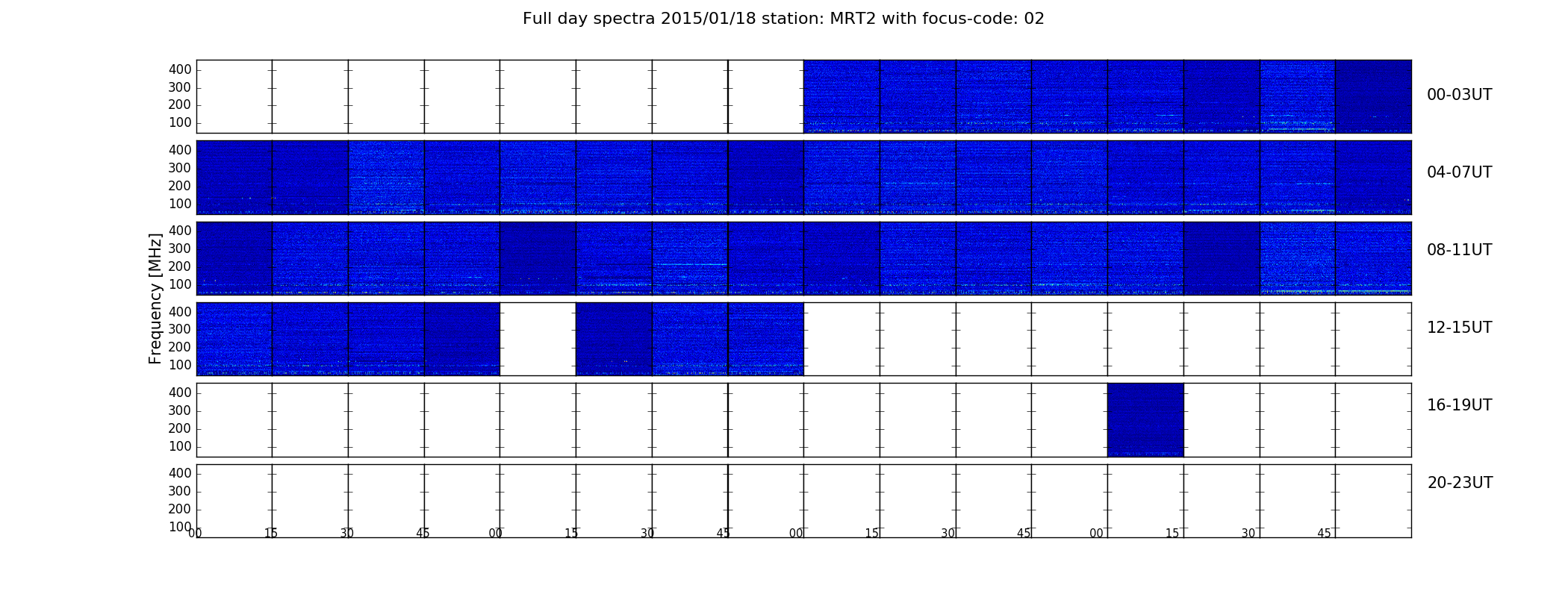 Full day spectra 2015/01/18 station: MRT2 with focus-code: 02

Frequency [MHz]

400
300
200
100

00-03UT

400
300
200
100

04-07UT

400
300
200
100

08-11UT

400
300
200
100

12-15UT

400
300
200
100

16-19UT

400
300
200
100

20-23UT

00 15 30 45 00 15 30 45 00 15 30 45 00 15 30 45